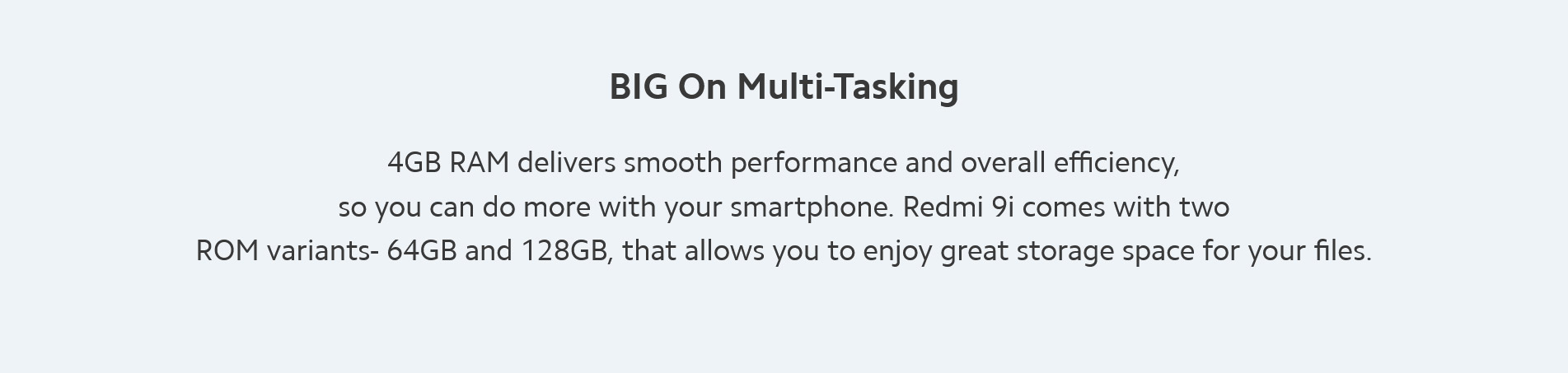 BIG On Multi-Tasking

4GB RAM delivers smooth performance and overall efficiency, so you can do more with your smartphone. Redmi 9i comes with two ROM variants- 64GB and 128GB, that allows you to enjoy great storage space for your files.